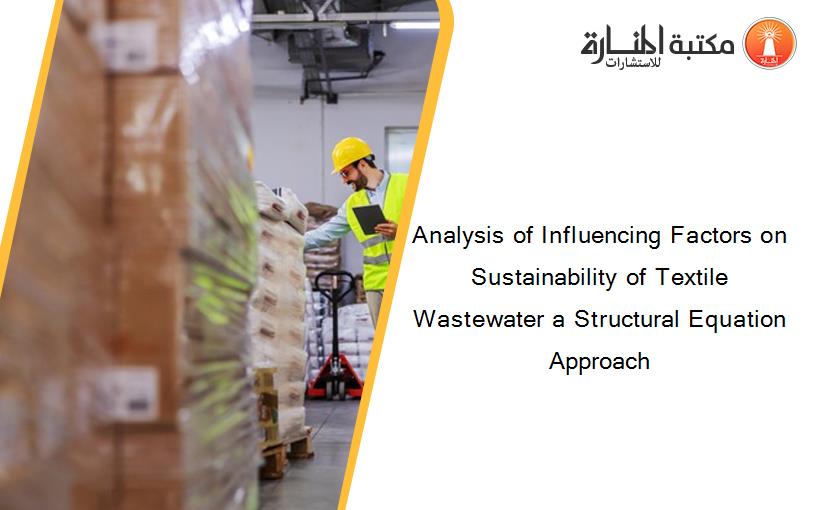 مكتبة المنارة للاستشارات

Analysis of Influencing Factors on Sustainability of Textile Wastewater a Structural Equation Approach